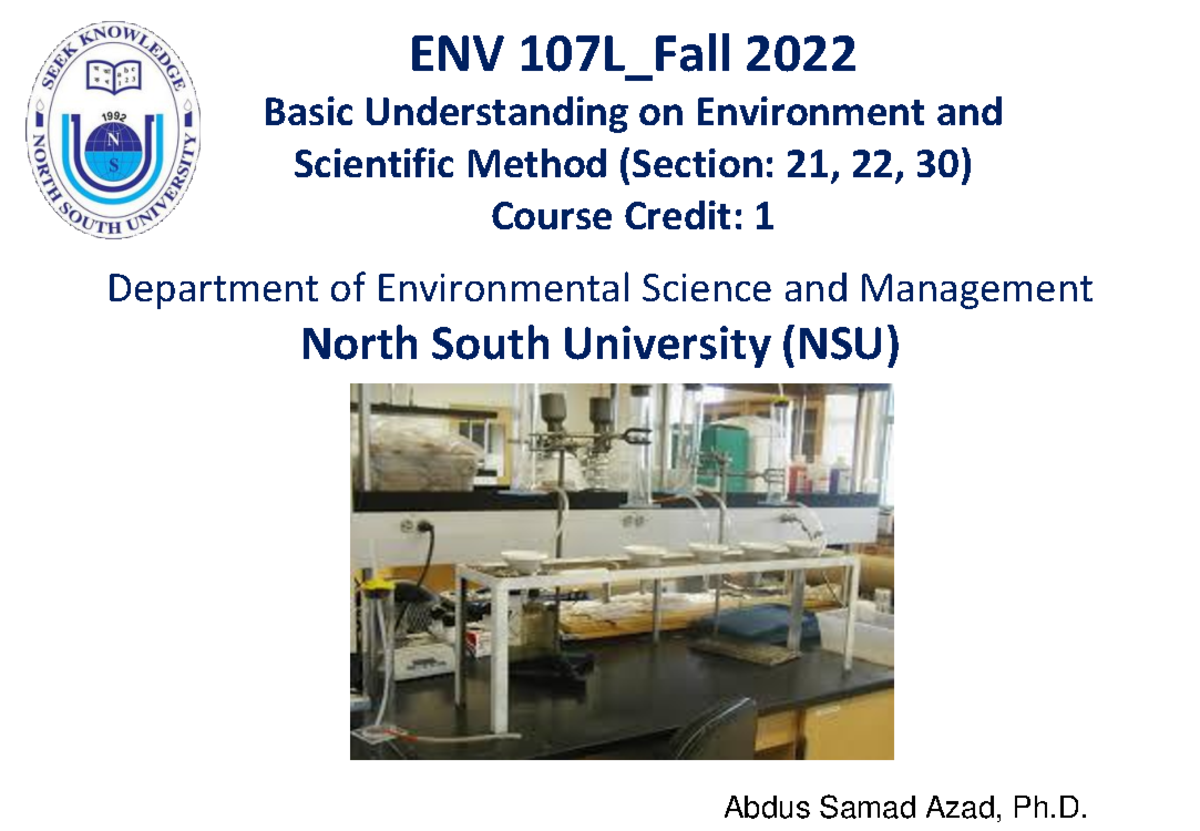 SEEK KNOWLEDGE
1992
N
S
NORTH SOUTH UNIVERSITY

ENV 107L_Fall 2022

Basic Understanding on Environment and Scientific Method (Section: 21, 22, 30)

Course Credit: 1

Department of Environmental Science and Management

North South University (NSU)

Abdus Samad Azad, Ph.D.